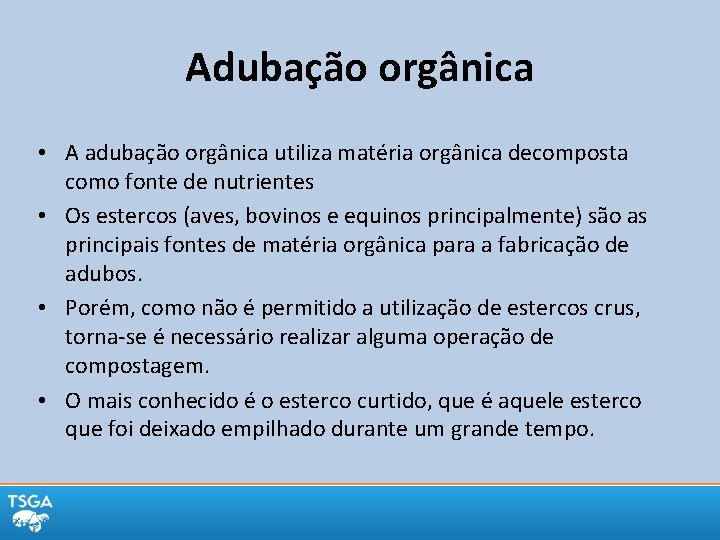 Adubação orgânica

• A adubação orgânica utiliza matéria orgânica decomposta como fonte de nutrientes

• Os estercos (aves, bovinos e equinos principalmente) são as principais fontes de matéria orgânica para a fabricação de adubos.

• Porém, como não é permitido a utilização de estercos crus, torna-se é necessário realizar alguma operação de compostagem.

• O mais conhecido é o esterco curtido, que é aquele esterco que foi deixado empilhado durante um grande tempo.

TSGA